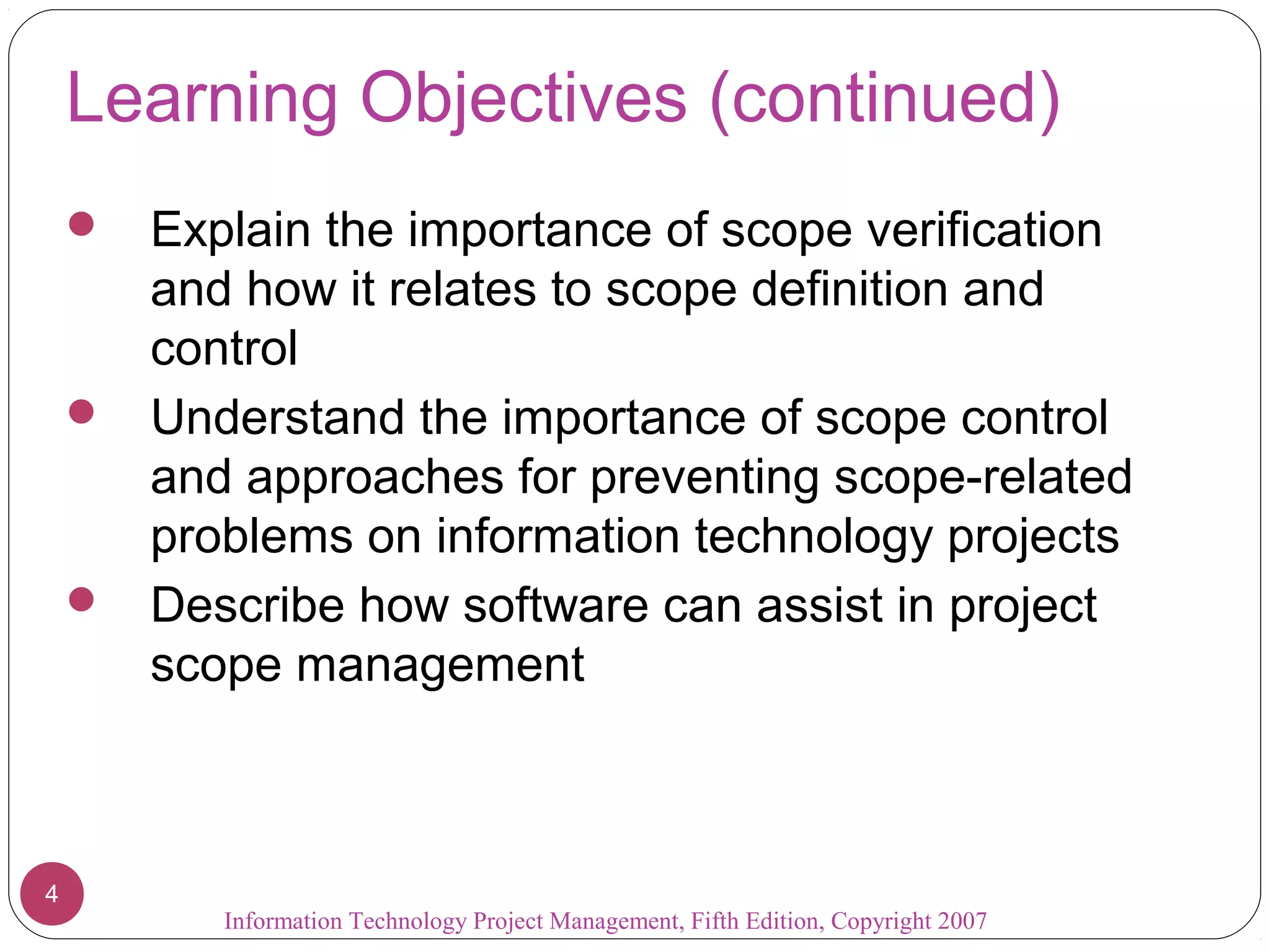 Learning Objectives (continued)

- Explain the importance of scope verification and how it relates to scope definition and control
- Understand the importance of scope control and approaches for preventing scope-related problems on information technology projects
- Describe how software can assist in project scope management

4

Information Technology Project Management, Fifth Edition, Copyright 2007